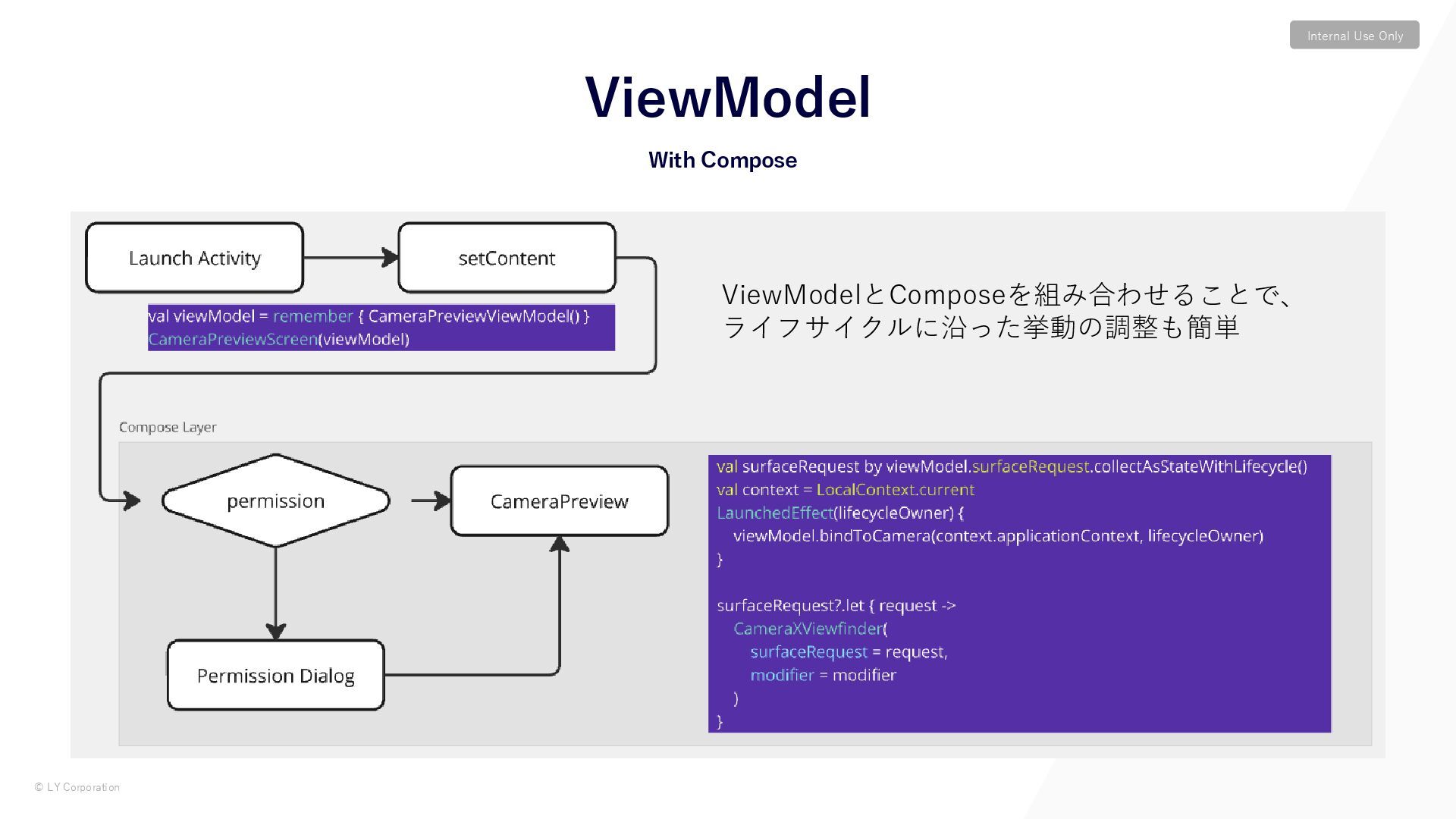 Internal Use Only

ViewModel

With Compose

Launch Activity

setContent

val viewModel = remember { CameraPreviewViewModel() }
CameraPreviewScreen(viewModel)

ViewModelとComposeを組み合わせることで、ライフサイクルに沿った挙動の調整も簡単

Compose Layer

permission

CameraPreview

Permission Dialog

val surfaceRequest by viewModel.surfaceRequest.collectAsStateWithLifecycle()
val context = LocalContext.current
LaunchedEffect(lifecycleOwner) {
viewModel.bindToCamera(context.applicationContext, lifecycleOwner)
}

surfaceRequest?.let { request ->
CameraXViewfinder(
surfaceRequest = request,
modifier = modifier
)
}

© LY Corporation